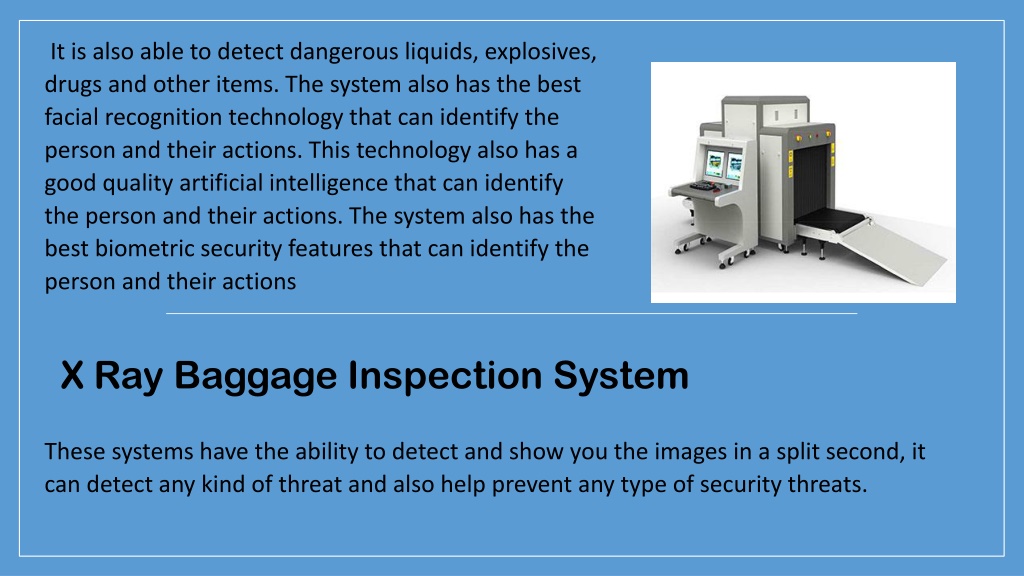 It is also able to detect dangerous liquids, explosives, drugs and other items. The system also has the best facial recognition technology that can identify the person and their actions. This technology also has a good quality artificial intelligence that can identify the person and their actions. The system also has the best biometric security features that can identify the person and their actions

X Ray Baggage Inspection System

These systems have the ability to detect and show you the images in a split second, it can detect any kind of threat and also help prevent any type of security threats.